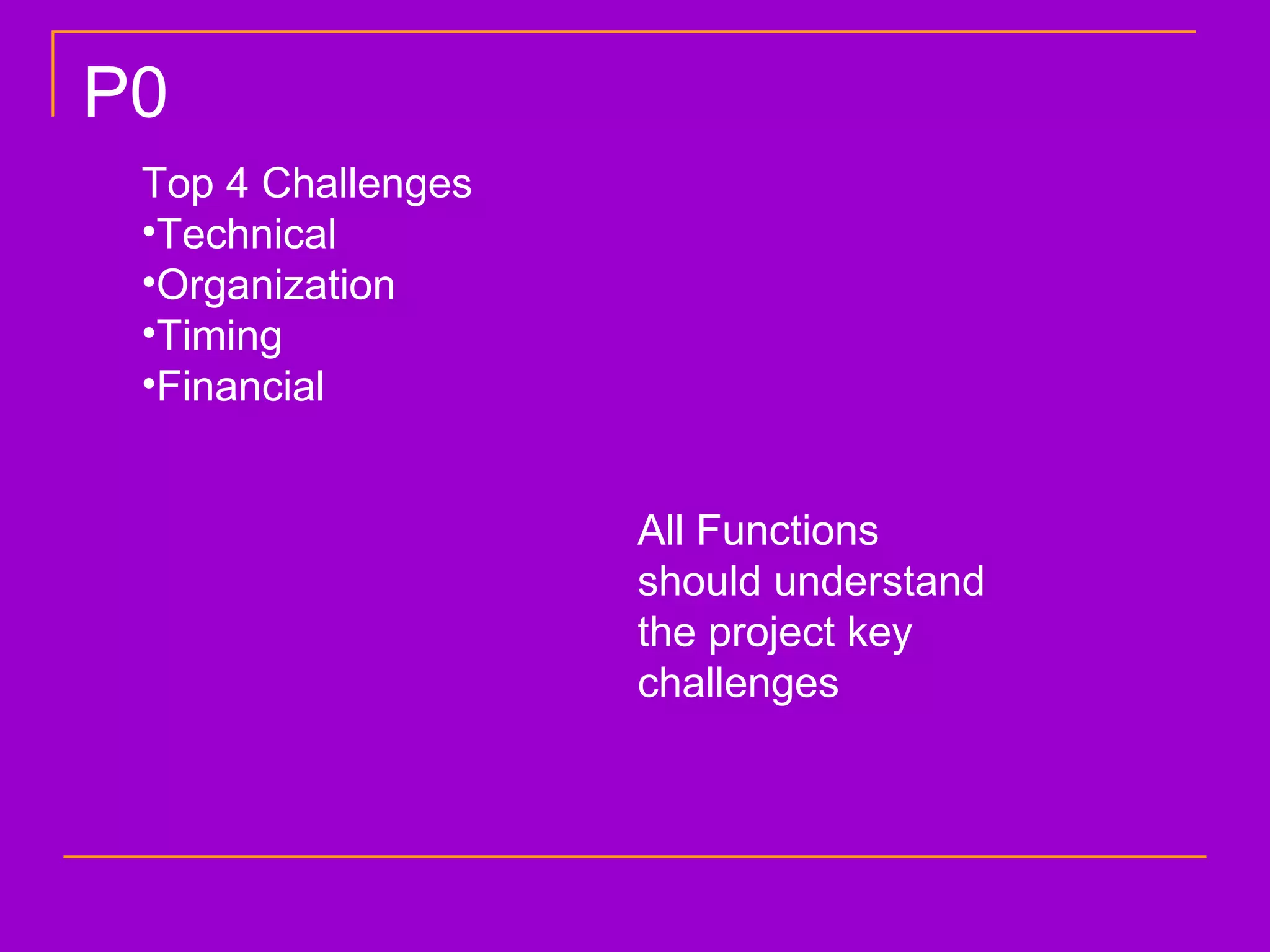 P0

Top 4 Challenges
•Technical
•Organization
•Timing
•Financial

All Functions should understand the project key challenges